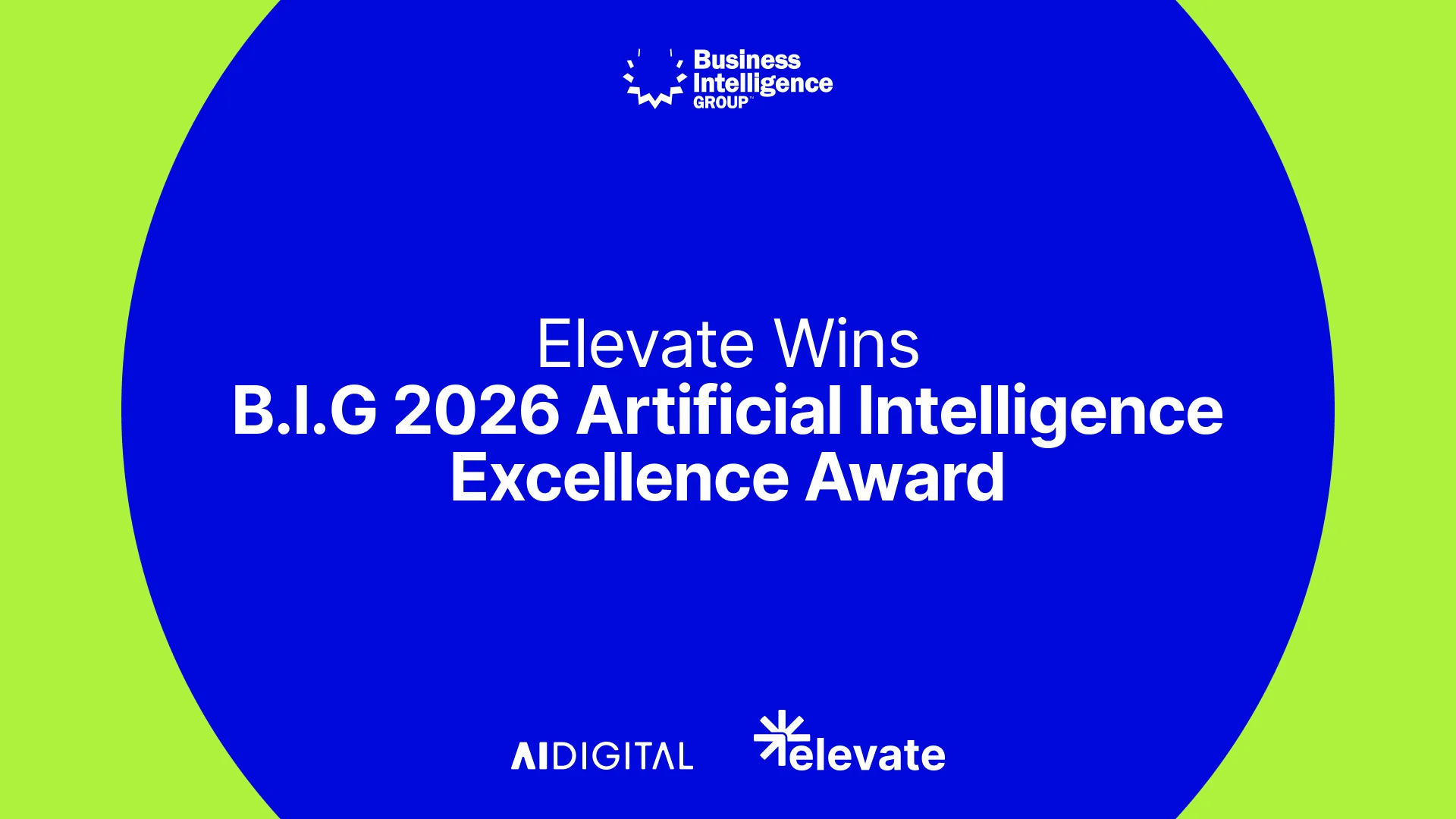 Business Intelligence GROUP™

Elevate Wins
B.I.G 2026 Artificial Intelligence Excellence Award

AIDIGITAL elevate